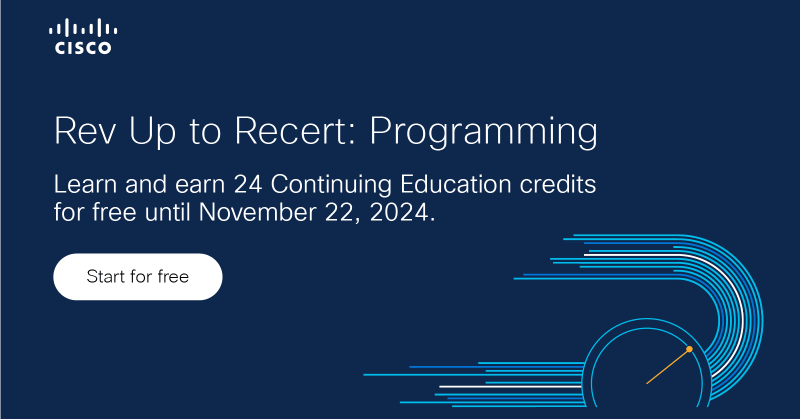 CISCO

Rev Up to Recert: Programming

Learn and earn 24 Continuing Education credits for free until November 22, 2024.

Start for free